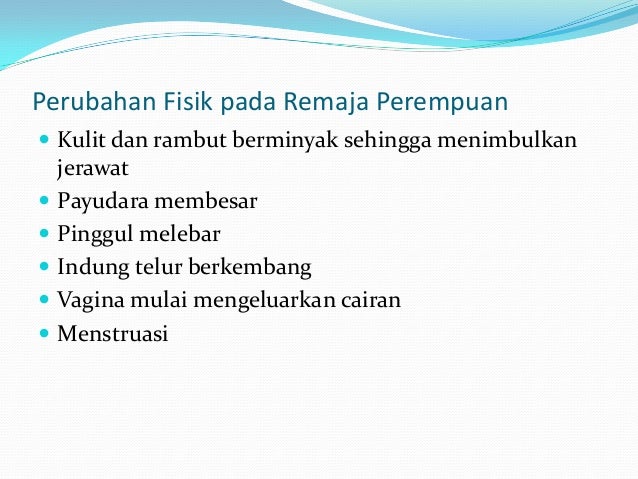 Perubahan Fisik pada Remaja Perempuan

- Kulit dan rambut berminyak sehingga menimbulkan jerawat
- Payudara membesar
- Pinggul melebar
- Indung telur berkembang
- Vagina mulai mengeluarkan cairan
- Menstruasi